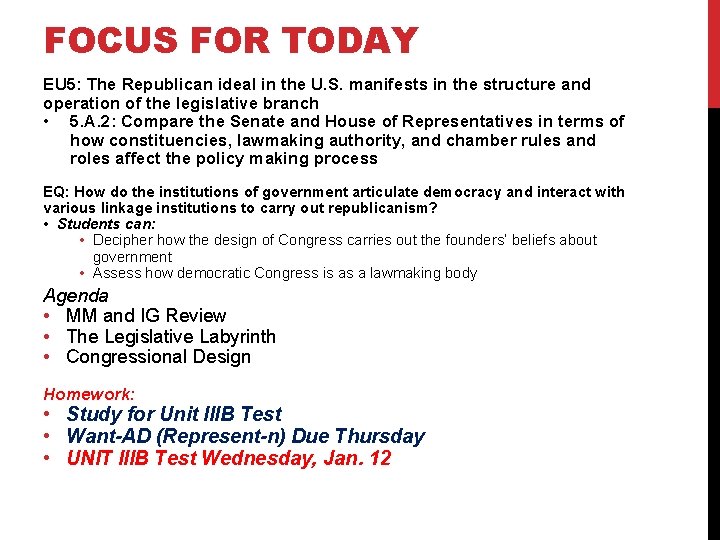 FOCUS FOR TODAY

EU5: The Republican ideal in the U.S. manifests in the structure and operation of the legislative branch
• 5.A.2: Compare the Senate and House of Representatives in terms of how constituencies, lawmaking authority, and chamber rules and roles affect the policy making process

EQ: How do the institutions of government articulate democracy and interact with various linkage institutions to carry out republicanism?
• Students can:
  • Decipher how the design of Congress carries out the founders' beliefs about government
  • Assess how democratic Congress is as a lawmaking body

Agenda
• MM and IG Review
• The Legislative Labyrinth
• Congressional Design

Homework:
• Study for Unit IIIB Test
• Want-AD (Represent-n) Due Thursday
• UNIT IIIB Test Wednesday, Jan. 12